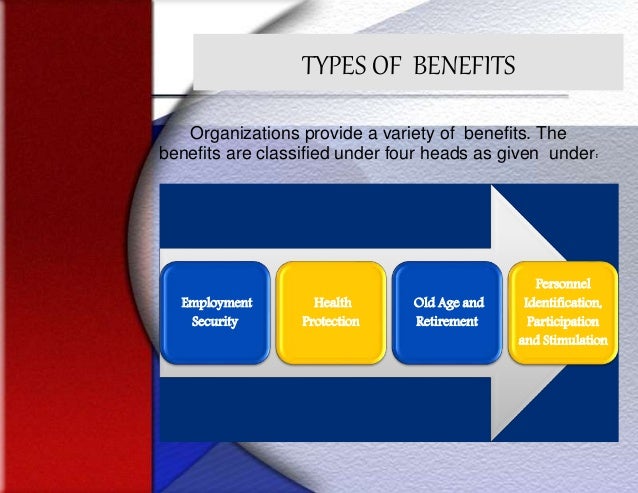 TYPES OF BENEFITS

Organizations provide a variety of benefits. The benefits are classified under four heads as given under:

Employment Security

Health Protection

Old Age and Retirement

Personnel Identification, Participation and Stimulation